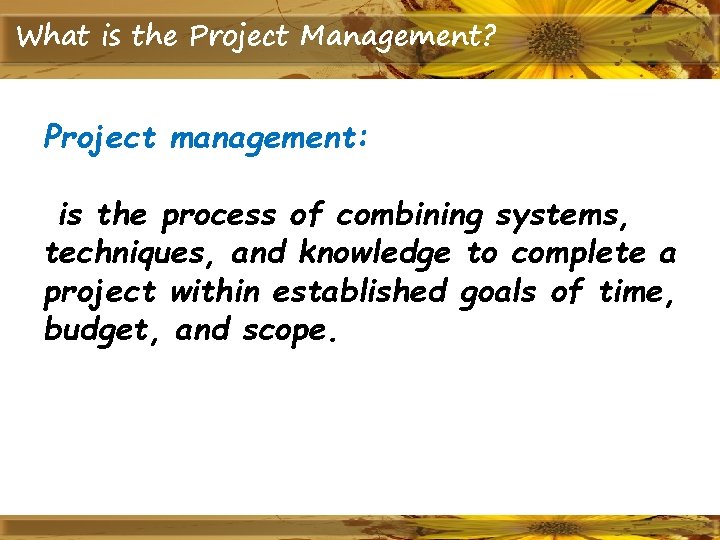 What is the Project Management?

Project management:

is the process of combining systems, techniques, and knowledge to complete a project within established goals of time, budget, and scope.